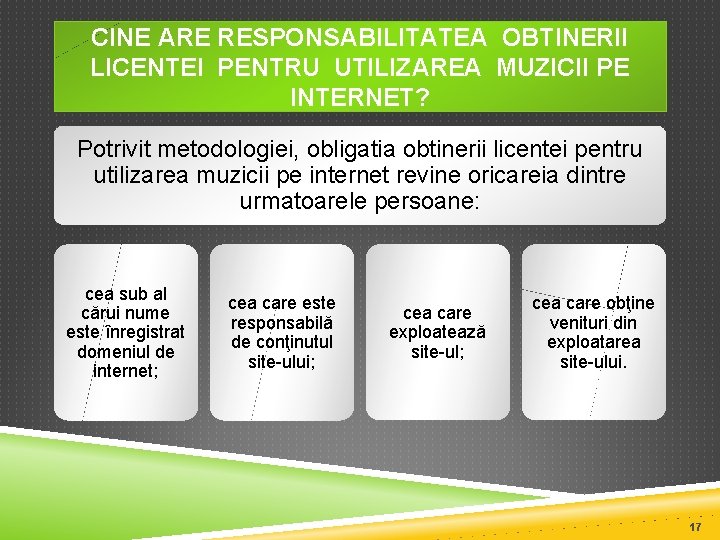 CINE ARE RESPONSABILITATEA OBTINERII LICENTEI PENTRU UTILIZAREA MUZICII PE INTERNET?

Potrivit metodologiei, obligatia obtinerii licentei pentru utilizarea muzicii pe internet revine oricareia dintre urmatoarele persoane:

cea sub al cărui nume este înregistrat domeniul de internet;

cea care este responsabilă de conţinutul site-ului;

cea care exploatează site-ul;

cea care obţine venituri din exploatarea site-ului.

17